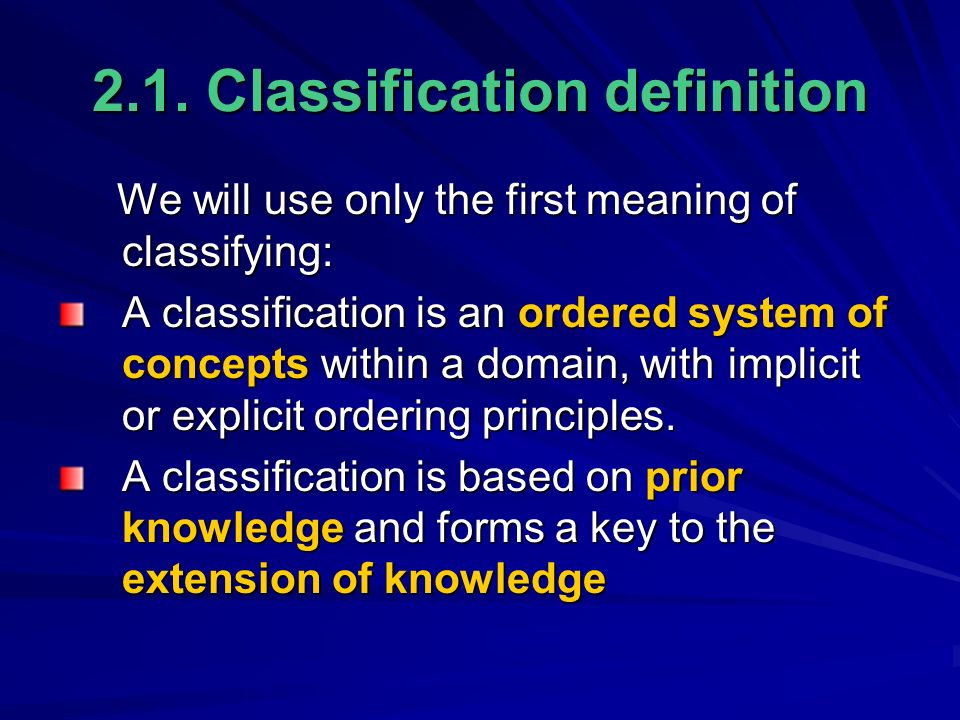 2.1. Classification definition

We will use only the first meaning of classifying:

A classification is an ordered system of concepts within a domain, with implicit or explicit ordering principles.

A classification is based on prior knowledge and forms a key to the extension of knowledge